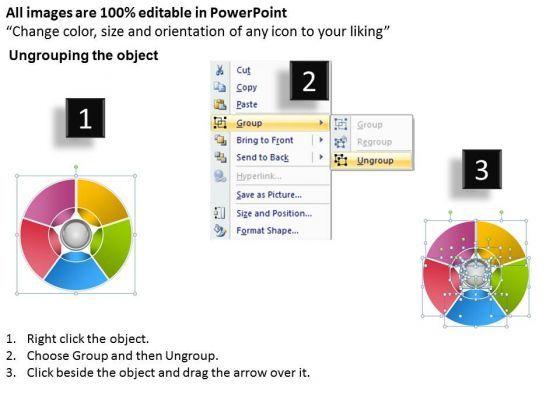 All images are 100% editable in PowerPoint
“Change color, size and orientation of any icon to your liking”

Ungrouping the object

1

2

Cut
Copy
Paste
Group
Bring to Front
Send to Back
Hyperlink...
Save as Picture...
Size and Position...
Format Shape...

Group
Regroup
Ungroup

3

1. Right click the object.
2. Choose Group and then Ungroup.
3. Click beside the object and drag the arrow over it.